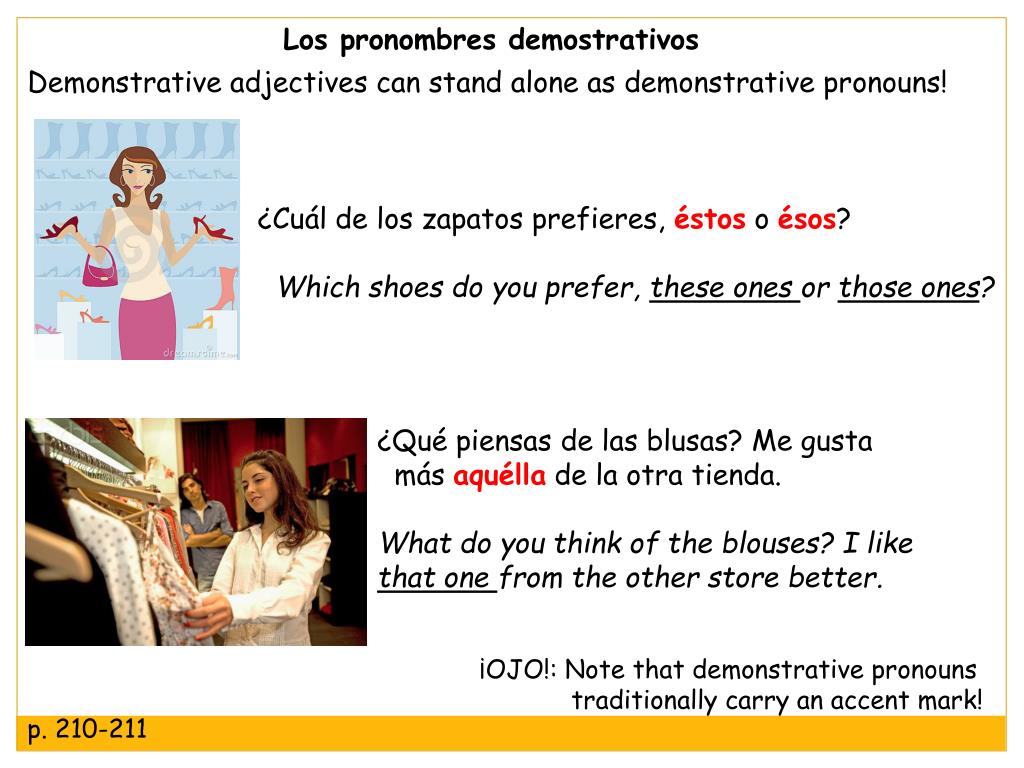 Los pronombres demostrativos

Demonstrative adjectives can stand alone as demonstrative pronouns!

dreamstime.com

¿Cuál de los zapatos prefieres, éstos o ésos?

Which shoes do you prefer, these ones or those ones?

¿Qué piensas de las blusas? Me gusta más aquélla de la otra tienda.

What do you think of the blouses? I like that one from the other store better.

¡OJO!: Note that demonstrative pronouns traditionally carry an accent mark!

p. 210-211